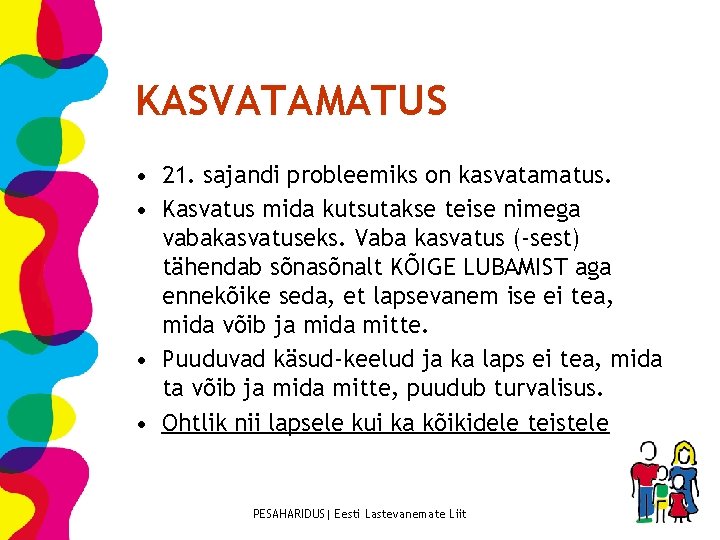 KASVATAMATUS

• 21. sajandi probleemiks on kasvatamatus.
• Kasvatus mida kutsutakse teise nimega vabakasvatuseks. Vaba kasvatus (-sest) tähendab sõnasõnalt KÕIGE LUBAMIST aga ennekõike seda, et lapsevanem ise ei tea, mida võib ja mida mitte.
• Puuduvad käsud-keelud ja ka laps ei tea, mida ta võib ja mida mitte, puudub turvalisus.
• Ohtlik nii lapsele kui ka kõikidele teistele

PESAHARIDUS| Eesti Lastevanemate Liit